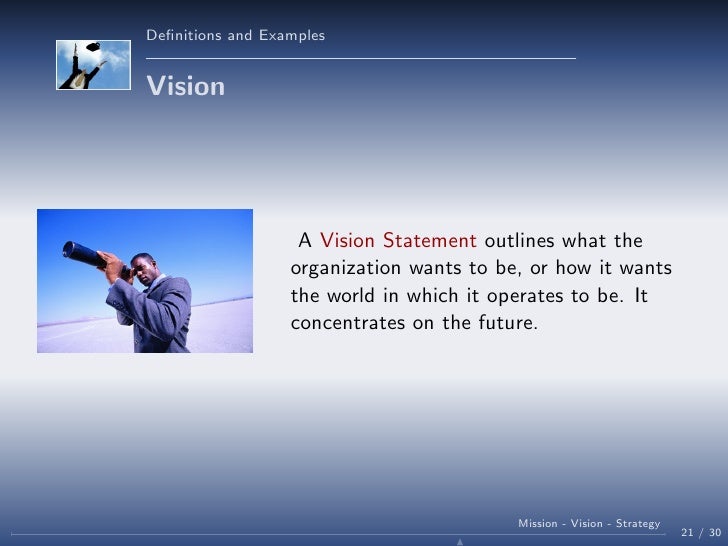 Definitions and Examples

Vision

A Vision Statement outlines what the organization wants to be, or how it wants the world in which it operates to be. It concentrates on the future.

Mission - Vision - Strategy

21 / 30